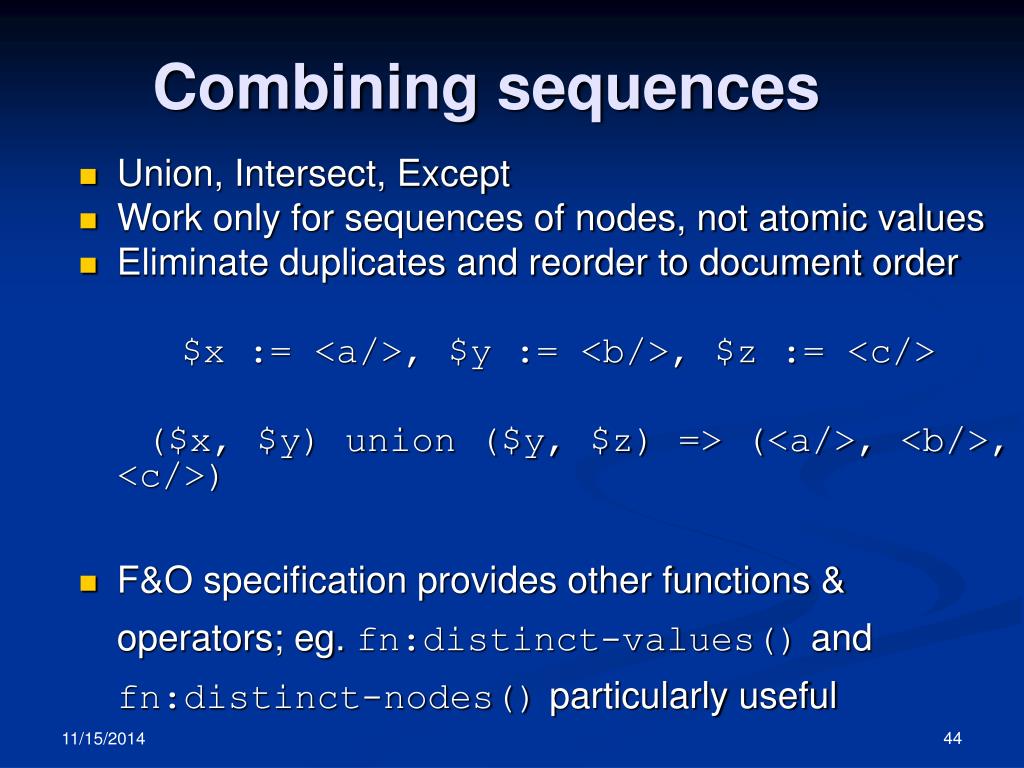 Combining sequences

- Union, Intersect, Except
- Work only for sequences of nodes, not atomic values
- Eliminate duplicates and reorder to document order

\$x := <a/>, \$y := <b/>, \$z := <c/>

(\$x, \$y) union (\$y, \$z) => (<a/>, <b/>, <c/>)

- F&O specification provides other functions & operators; eg. fn:distinct-values() and fn:distinct-nodes() particularly useful

11/15/2014

44